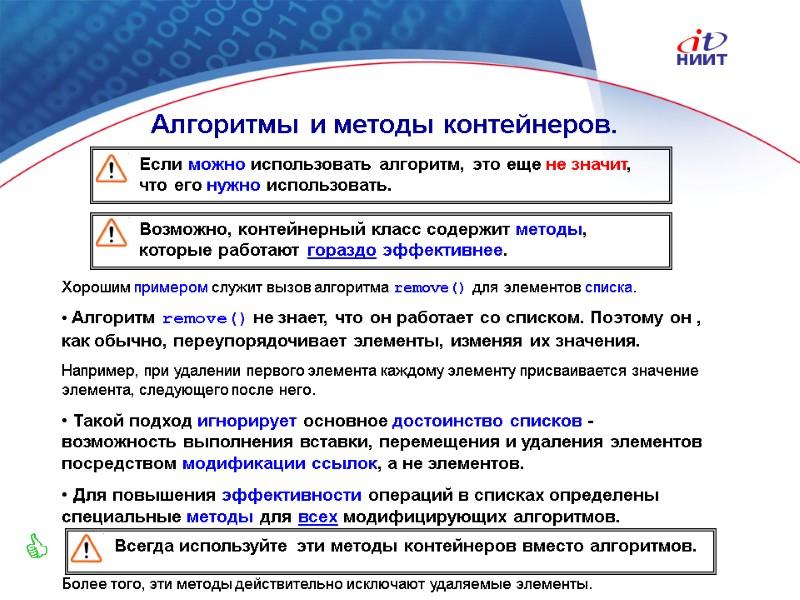 it
НИИТ

Алгоритмы и методы контейнеров.

Если можно использовать алгоритм, это еще не значит, что его нужно использовать.

Возможно, контейнерный класс содержит методы, которые работают гораздо эффективнее.

Хорошим примером служит вызов алгоритма remove() для элементов списка.

• Алгоритм remove() не знает, что он работает со списком. Поэтому он , как обычно, переупорядочивает элементы, изменяя их значения.

Например, при удалении первого элемента каждому элементу присваивается значение элемента, следующего после него.

• Такой подход игнорирует основное достоинство списков - возможность выполнения вставки, перемещения и удаления элементов посредством модификации ссылок, а не элементов.

• Для повышения эффективности операций в списках определены специальные методы для всех модифицирующих алгоритмов.

Всегда используйте эти методы контейнеров вместо алгоритмов.

Более того, эти методы действительно исключают удаляемые элементы.